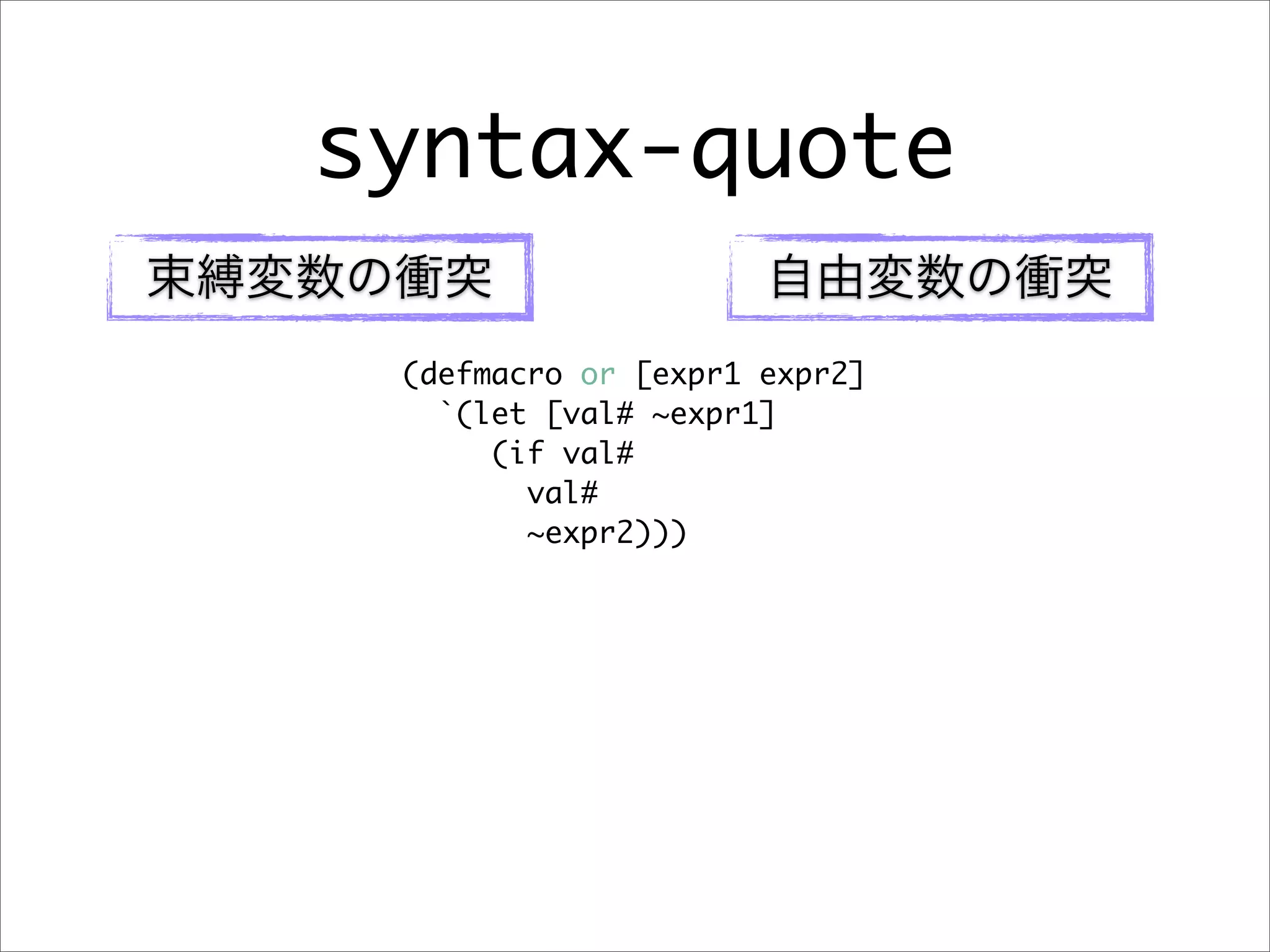 syntax-quote

束縛変数の衝突

自由変数の衝突

(defmacro or [expr1 expr2]
  `(let [val# ~expr1]
     (if val#
       val#
       ~expr2)))